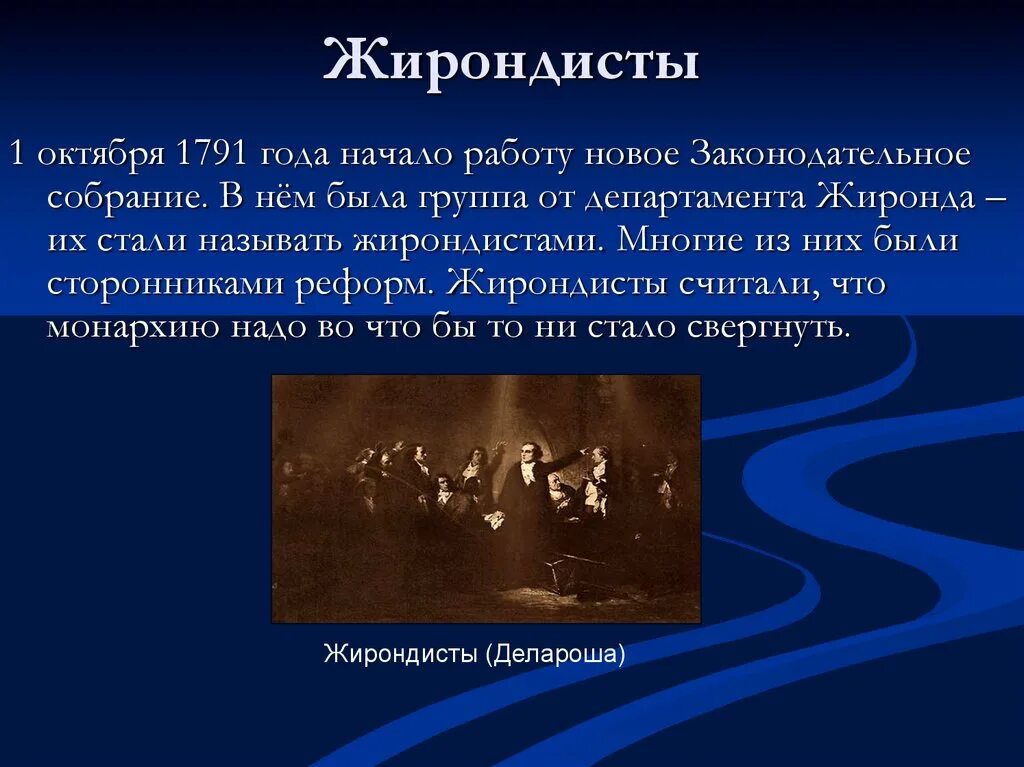 Жирондисты

1 октября 1791 года начало работу новое Законодательное собрание. В нём была группа от департамента Жиронда – их стали называть жирондистами. Многие из них были сторонниками реформ. Жирондисты считали, что монархию надо во что бы то ни стало свергнуть.

Жирондисты (Делароша)